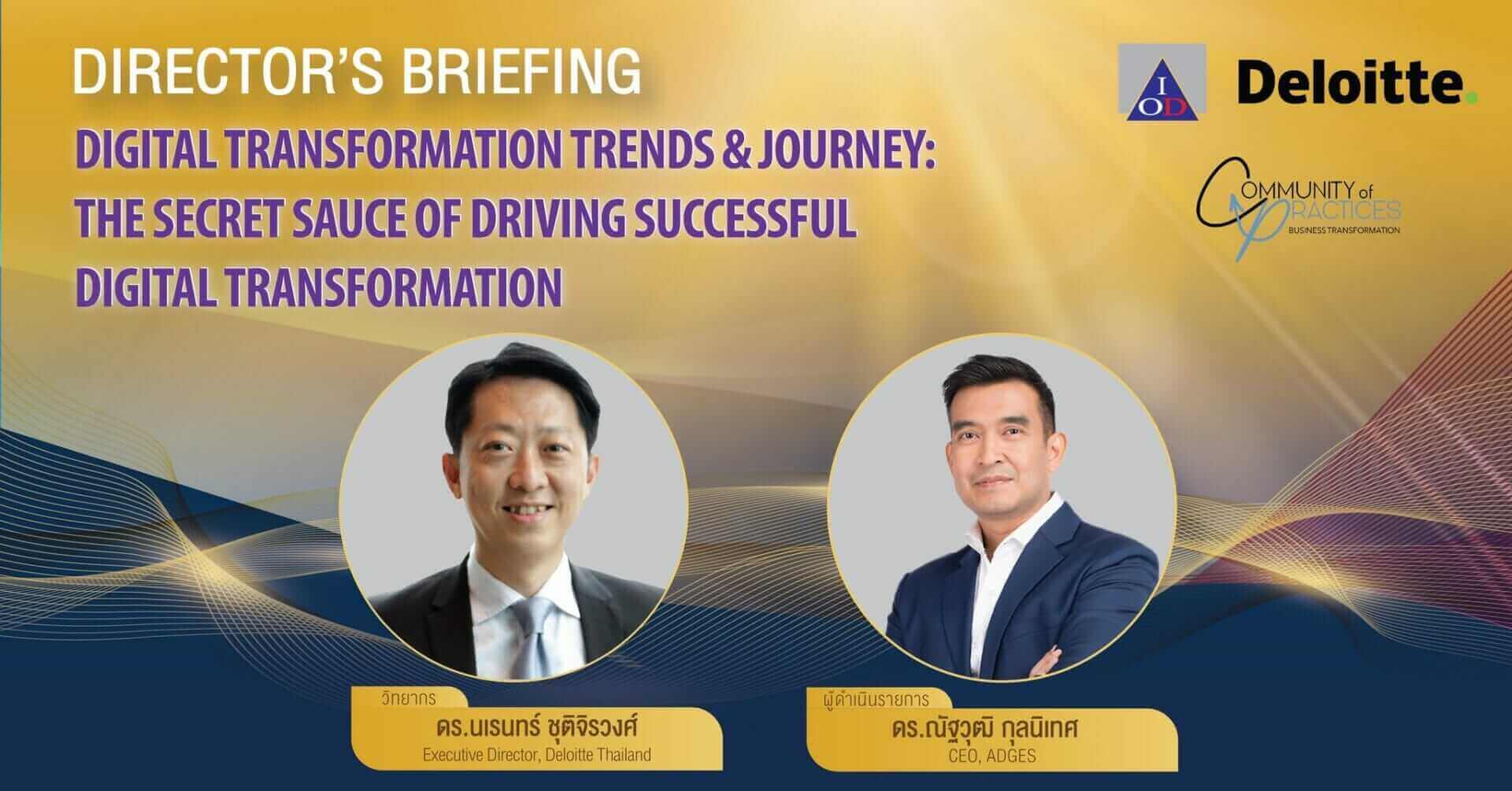 DIRECTOR'S BRIEFING

DIGITAL TRANSFORMATION TRENDS & JOURNEY: THE SECRET SAUCE OF DRIVING SUCCESSFUL DIGITAL TRANSFORMATION

IOD

Deloitte.

COMMUNITY of PRACTICES
BUSINESS TRANSFORMATION

วิทยากร
ดร.นเรนทร์ ชุติจิรวงศ์
Executive Director, Deloitte Thailand

ผู้ดำเนินรายการ
ดร.ณัฐวุฒิ กุลนิเทศ
CEO, ADGES